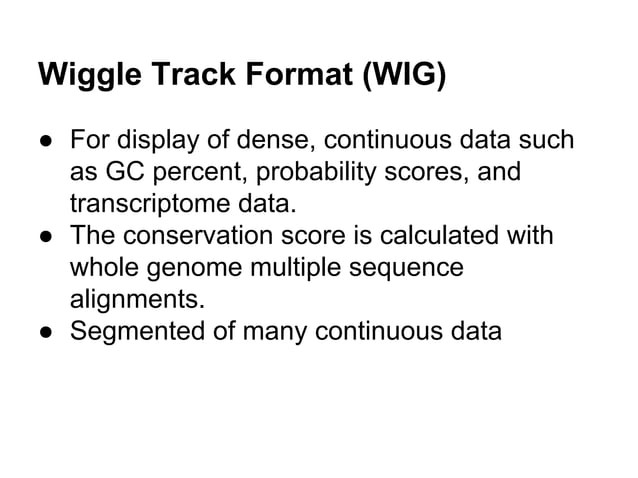 Wiggle Track Format (WIG)

● For display of dense, continuous data such as GC percent, probability scores, and transcriptome data.
● The conservation score is calculated with whole genome multiple sequence alignments.
● Segmented of many continuous data